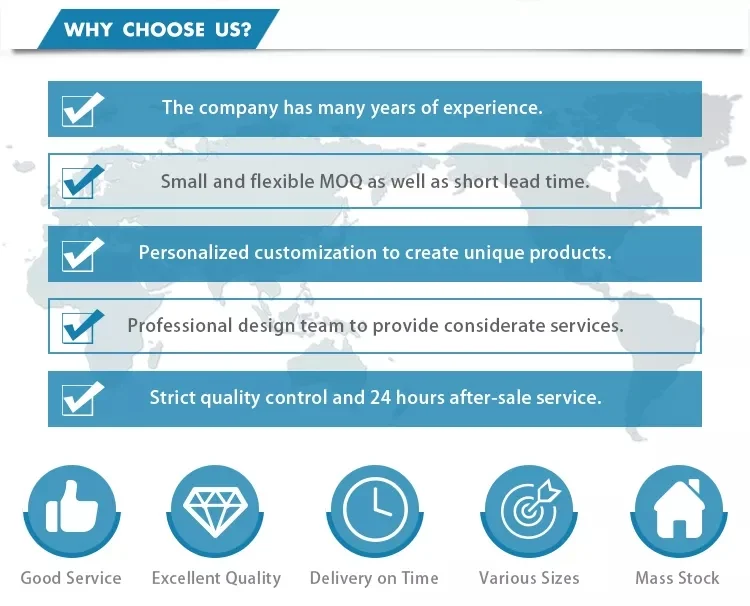 WHY CHOOSE US?

The company has many years of experience.

Small and flexible MOQ as well as short lead time.

Personalized customization to create unique products.

Professional design team to provide considerate services.

Strict quality control and 24 hours after-sale service.

Good Service

Excellent Quality

Delivery on Time

Various Sizes

Mass Stock